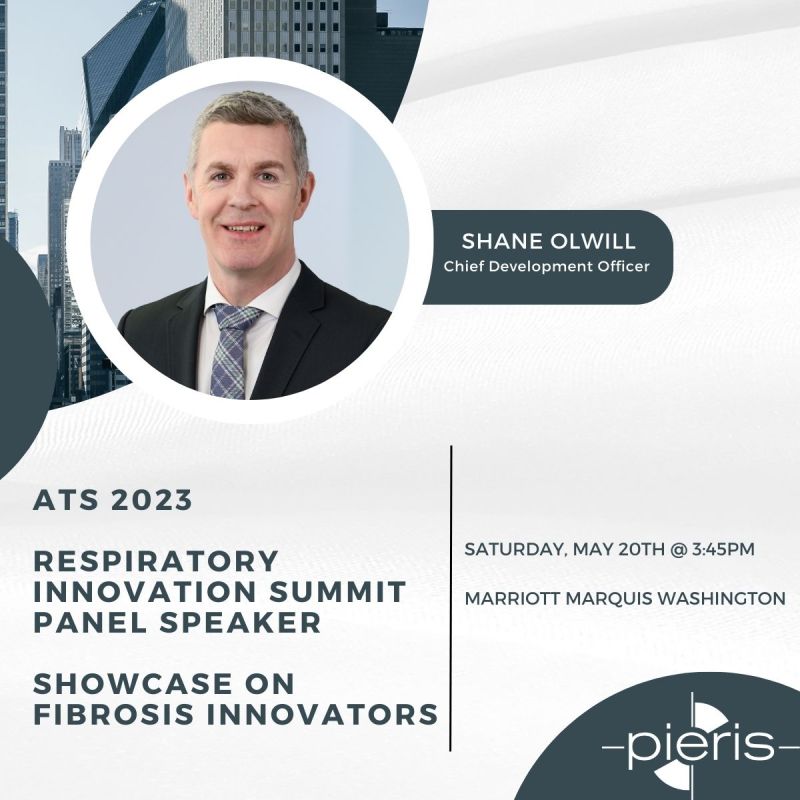 SHANE OLWILL
Chief Development Officer

ATS 2023

RESPIRATORY INNOVATION SUMMIT PANEL SPEAKER

SHOWCASE ON FIBROSIS INNOVATORS

SATURDAY, MAY 20TH @ 3:45PM

MARRIOTT MARQUIS WASHINGTON

pieris